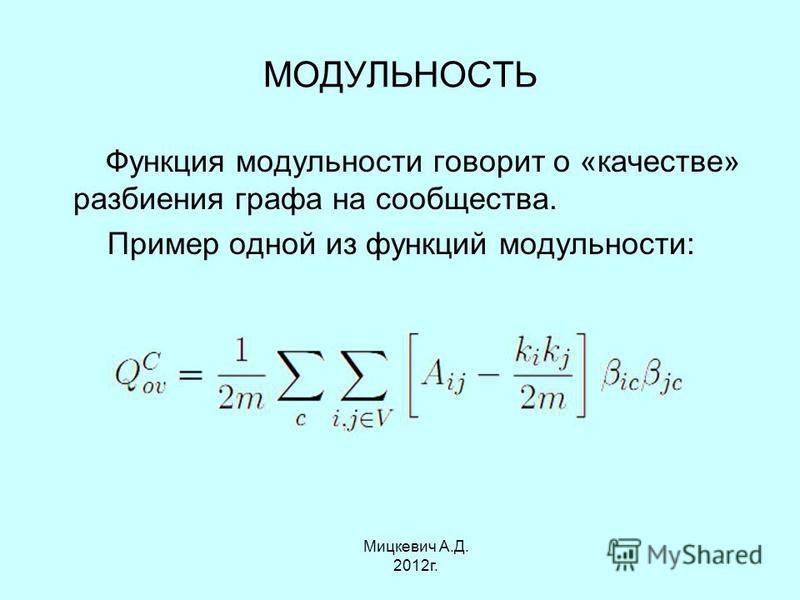 МОДУЛЬНОСТЬ

Функция модульности говорит о «качестве» разбиения графа на сообщества.

Пример одной из функций модульности:

$Q_{ov}^{C} = \frac{1}{2m} \sum_{c} \sum_{i,j \in V} \left[ A_{ij} - \frac{k_i k_j}{2m} \right] \beta_{ic} \beta_{jc}$

Мицкевич А.Д. 2012г.

MyShared